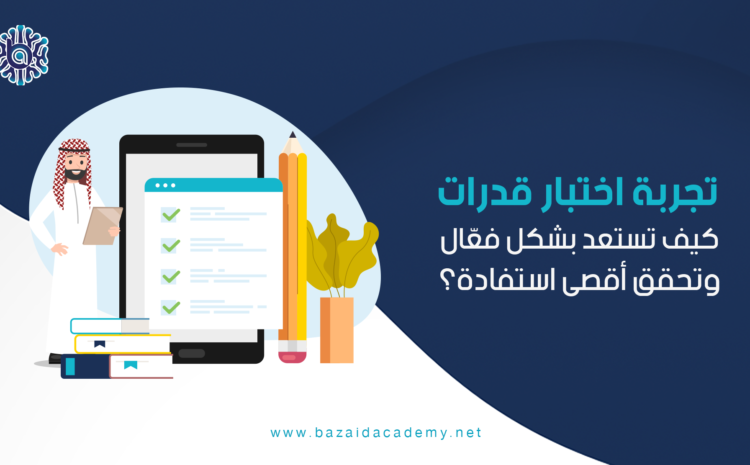 تجربة اختبار قدرات
كيف تستعد بشكل فعّال وتحقق أقصى استفادة؟

www.bazaidacademy.net